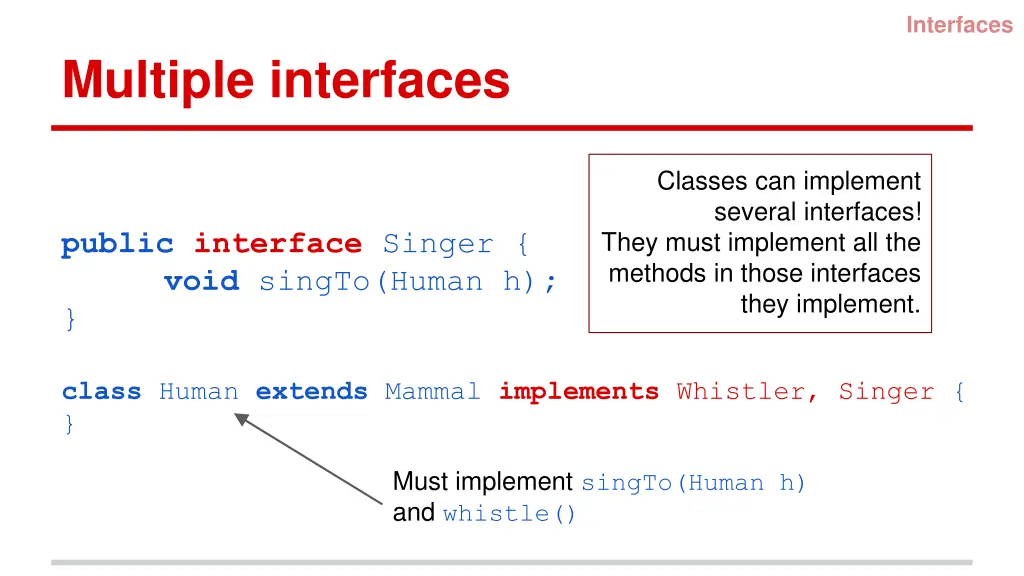 Interfaces

Multiple interfaces

Classes can implement several interfaces! They must implement all the methods in those interfaces they implement.

public interface Singer {
    void singTo(Human h);
}

class Human extends Mammal implements Whistler, Singer {
}

Must implement singTo(Human h) and whistle()